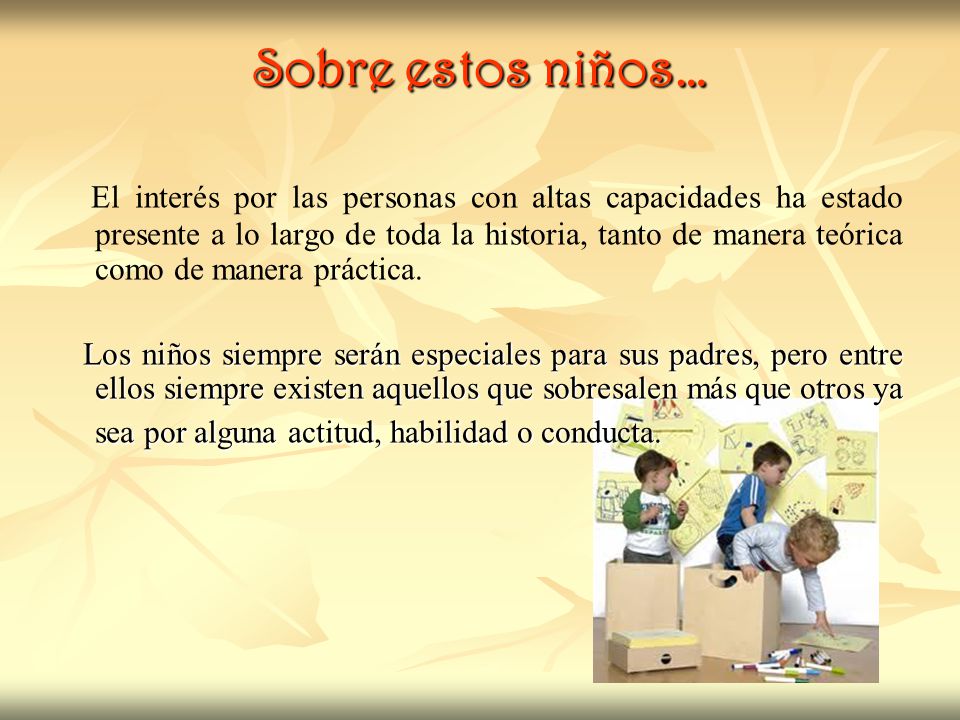 Sobre estos niños…

El interés por las personas con altas capacidades ha estado presente a lo largo de toda la historia, tanto de manera teórica como de manera práctica.

Los niños siempre serán especiales para sus padres, pero entre ellos siempre existen aquellos que sobresalen más que otros ya sea por alguna actitud, habilidad o conducta.